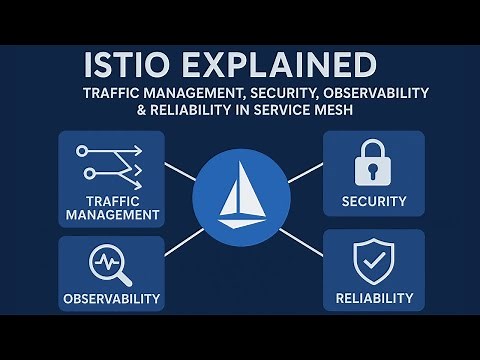 ISTIO EXPLAINED

TRAFFIC MANAGEMENT, SECURITY, OBSERVABILITY & RELIABILITY IN SERVICE MESH

TRAFFIC MANAGEMENT

SECURITY

OBSERVABILITY

RELIABILITY